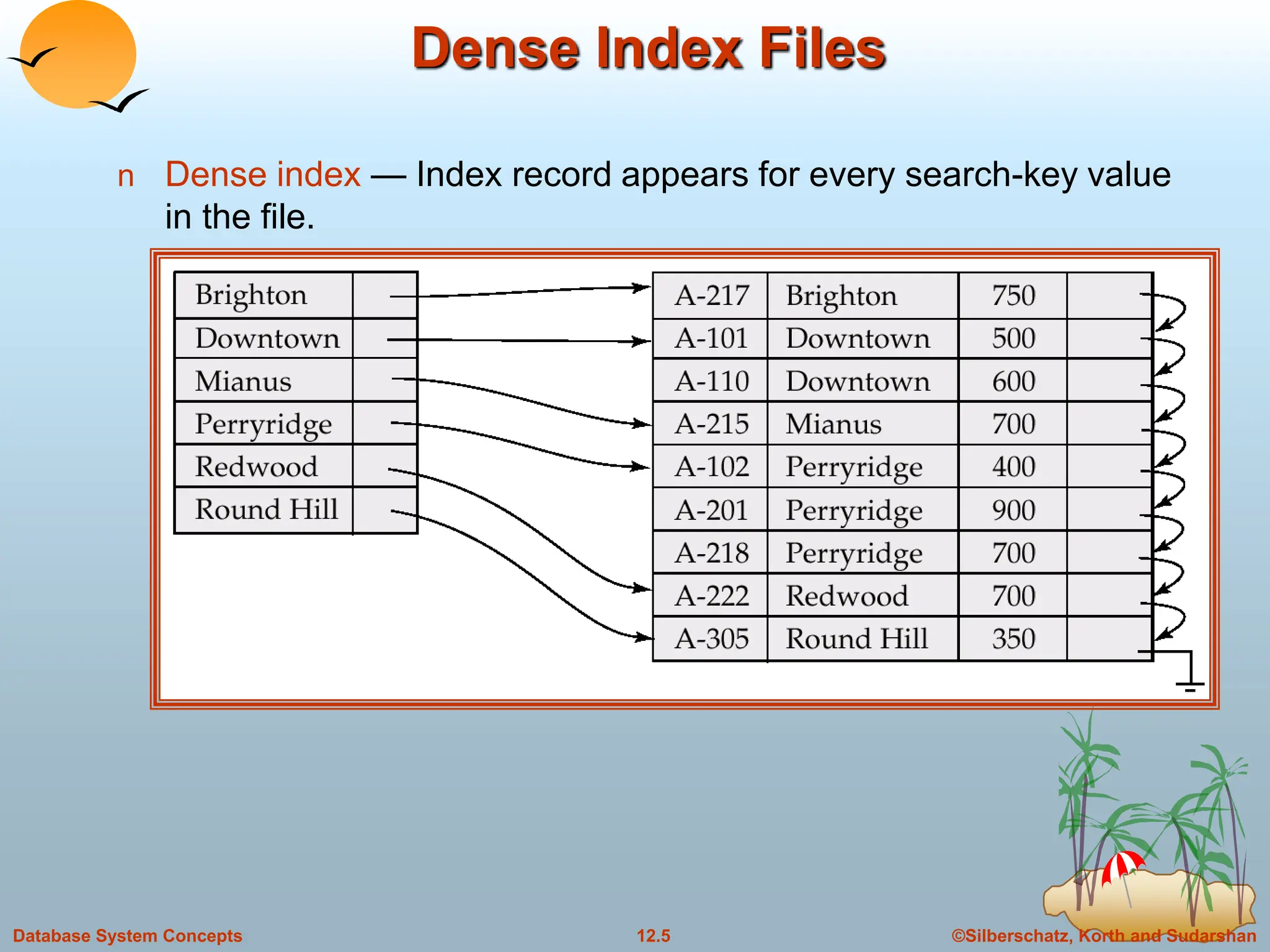 Dense Index Files

n Dense index — Index record appears for every search-key value in the file.

| Brighton | |
|---|---|
| Downtown | |
| Mianus | |
| Perryridge | |
| Redwood | |
| Round Hill | |

| A-217 | Brighton | 750 | |
|---|---|---|---|
| A-101 | Downtown | 500 | |
| A-110 | Downtown | 600 | |
| A-215 | Mianus | 700 | |
| A-102 | Perryridge | 400 | |
| A-201 | Perryridge | 900 | |
| A-218 | Perryridge | 700 | |
| A-222 | Redwood | 700 | |
| A-305 | Round Hill | 350 | |

Database System Concepts 12.5 ©Silberschatz, Korth and Sudarshan